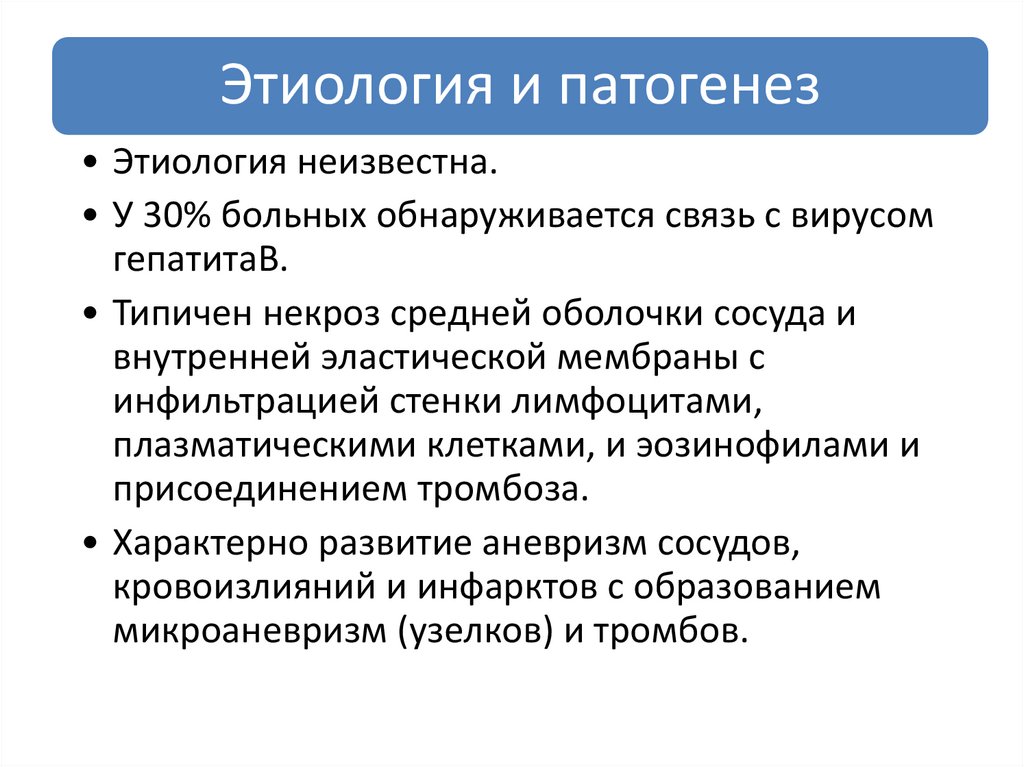 Этиология и патогенез

• Этиология неизвестна.

• У 30% больных обнаруживается связь с вирусом гепатитаВ.

• Типичен некроз средней оболочки сосуда и внутренней эластической мембраны с инфильтрацией стенки лимфоцитами, плазматическими клетками, и эозинофилами и присоединением тромбоза.

• Характерно развитие аневризм сосудов, кровоизлияний и инфарктов с образованием микроаневризм (узелков) и тромбов.